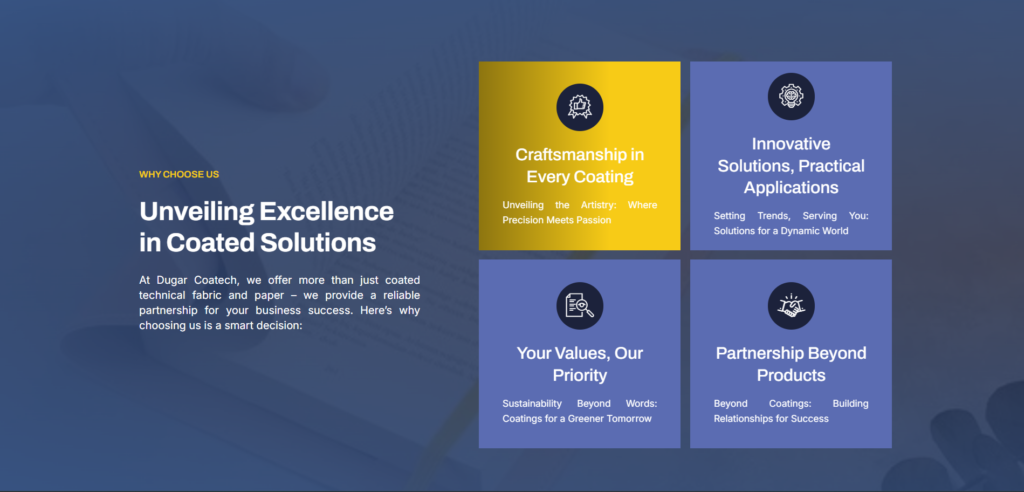 WHY CHOOSE US

Unveiling Excellence in Coated Solutions

At Dugar Coatech, we offer more than just coated technical fabric and paper – we provide a reliable partnership for your business success. Here's why choosing us is a smart decision:

Craftsmanship in Every Coating

Unveiling the Artistry: Where Precision Meets Passion

Innovative Solutions, Practical Applications

Setting Trends, Serving You: Solutions for a Dynamic World

Your Values, Our Priority

Sustainability Beyond Words: Coatings for a Greener Tomorrow

Partnership Beyond Products

Beyond Coatings: Building Relationships for Success